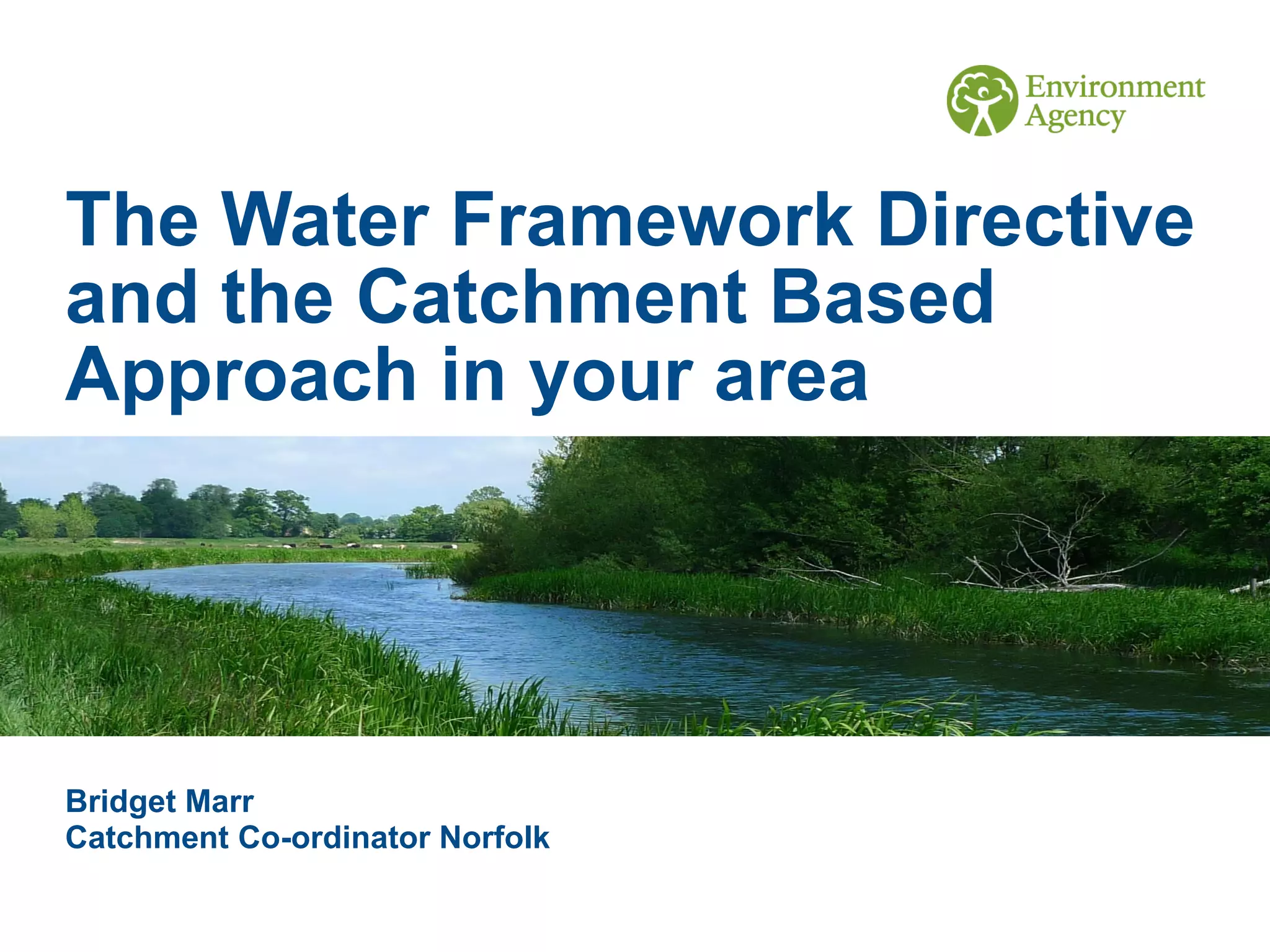 Environment Agency

The Water Framework Directive and the Catchment Based Approach in your area

Bridget Marr
Catchment Co-ordinator Norfolk